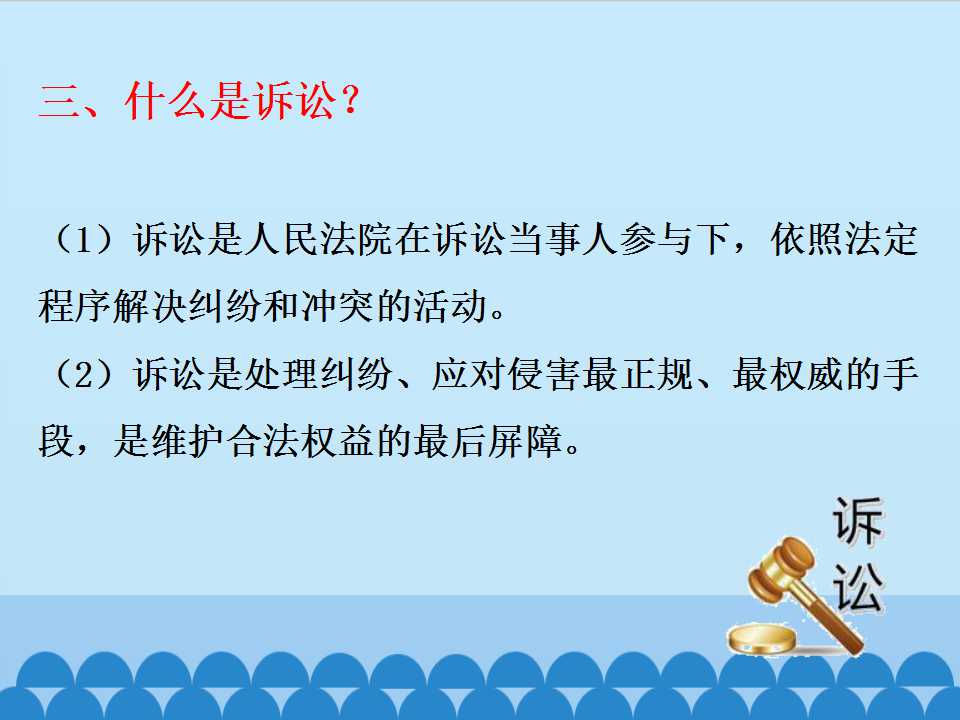 三、什么是诉讼？

（1）诉讼是人民法院在诉讼当事人参与下，依照法定程序解决纠纷和冲突的活动。

（2）诉讼是处理纠纷、应对侵害最正规、最权威的手段，是维护合法权益的最后屏障。

诉讼